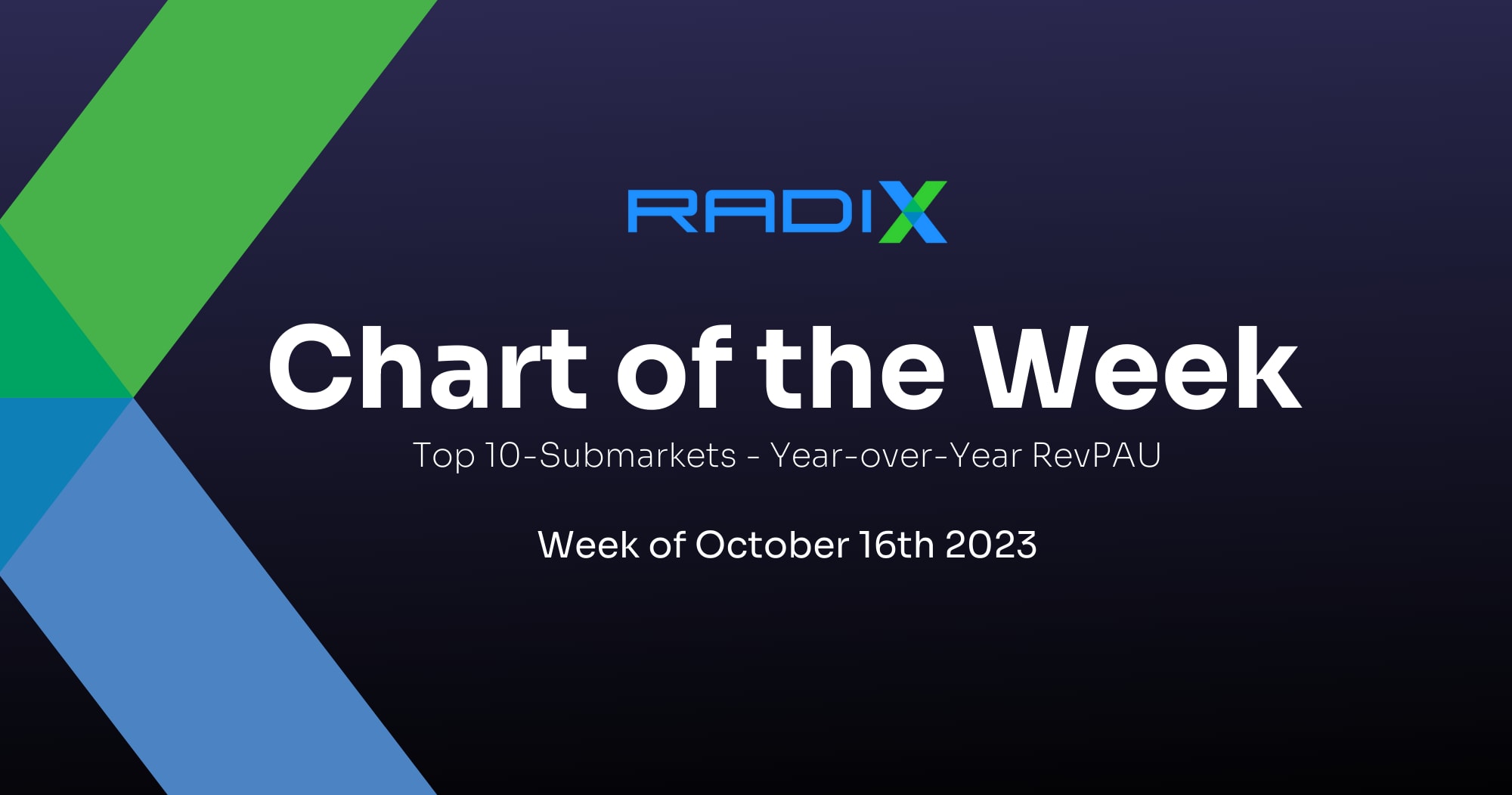 RADIX

Chart of the Week

Top 10-Submarkets - Year-over-Year RevPAU

Week of October 16th 2023